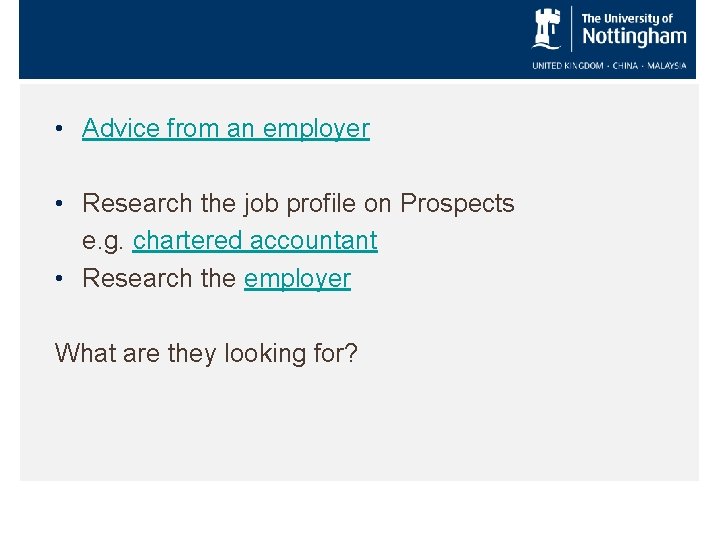 The University of
Nottingham
UNITED KINGDOM · CHINA · MALAYSIA

• Advice from an employer

• Research the job profile on Prospects e.g. chartered accountant
• Research the employer

What are they looking for?